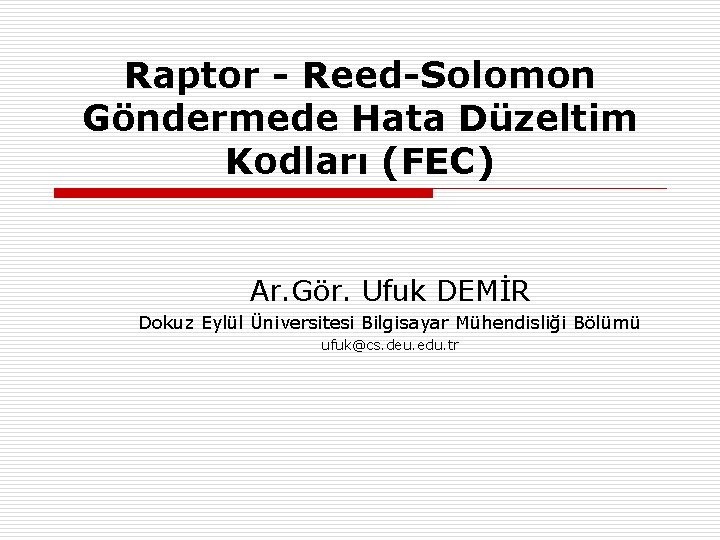 Raptor - Reed-Solomon Göndermede Hata Düzeltim Kodları (FEC)

Ar.Gör. Ufuk DEMİR

Dokuz Eylül Üniversitesi Bilgisayar Mühendisliği Bölümü

ufuk@cs.deu.edu.tr